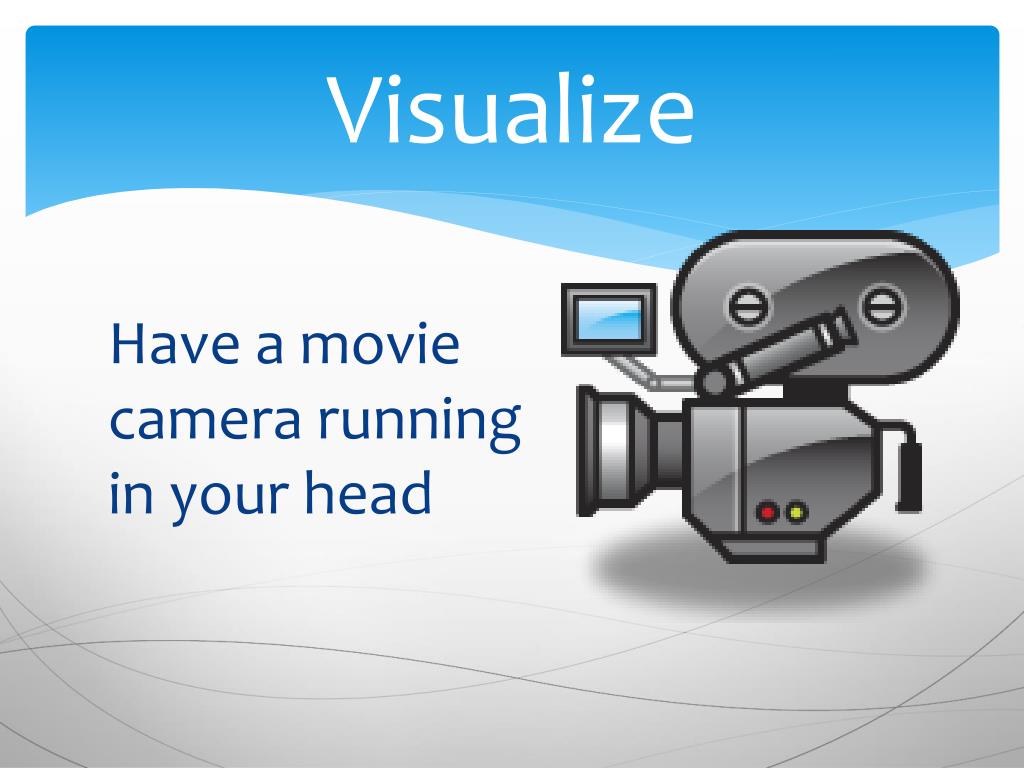 Visualize

Have a movie camera running in your head